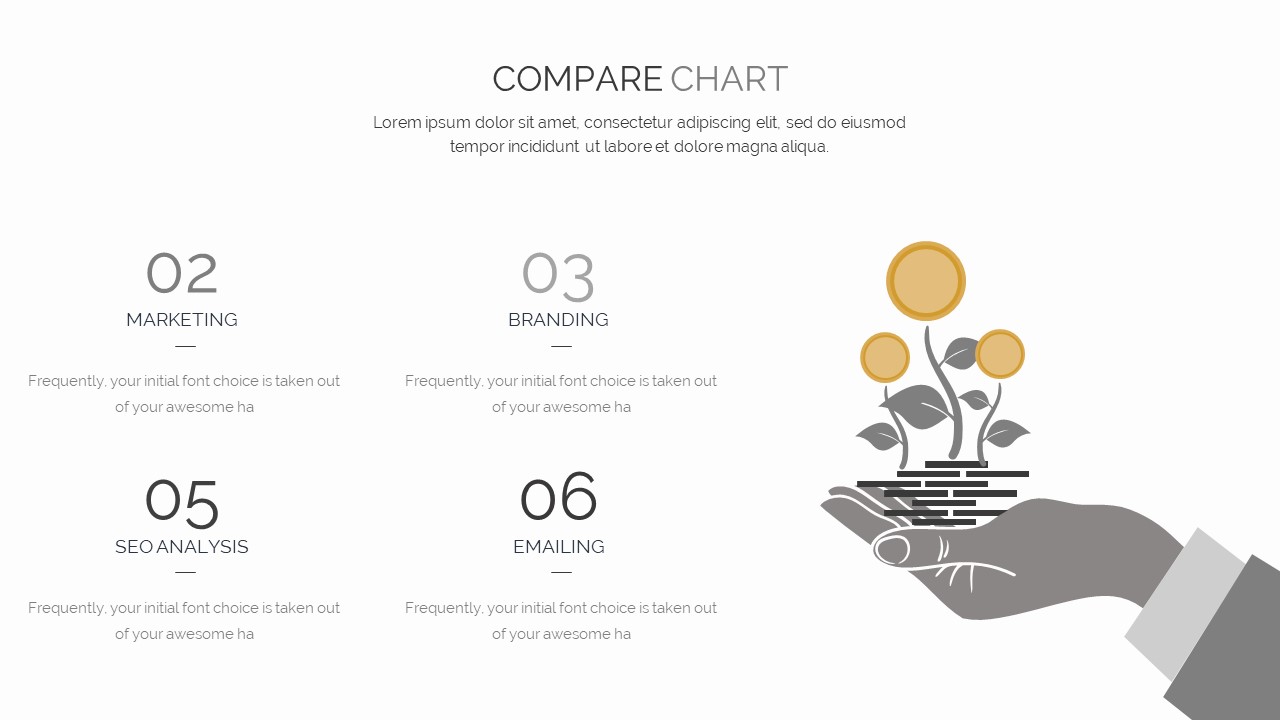 COMPARE CHART

Lorem ipsum dolor sit amet, consectetur adipiscing elit, sed do eiusmod tempor incididunt ut labore et dolore magna aliqua.

02

MARKETING

Frequently, your initial font choice is taken out of your awesome ha

03

BRANDING

Frequently, your initial font choice is taken out of your awesome ha

05

SEO ANALYSIS

Frequently, your initial font choice is taken out of your awesome ha

06

EMAILING

Frequently, your initial font choice is taken out of your awesome ha